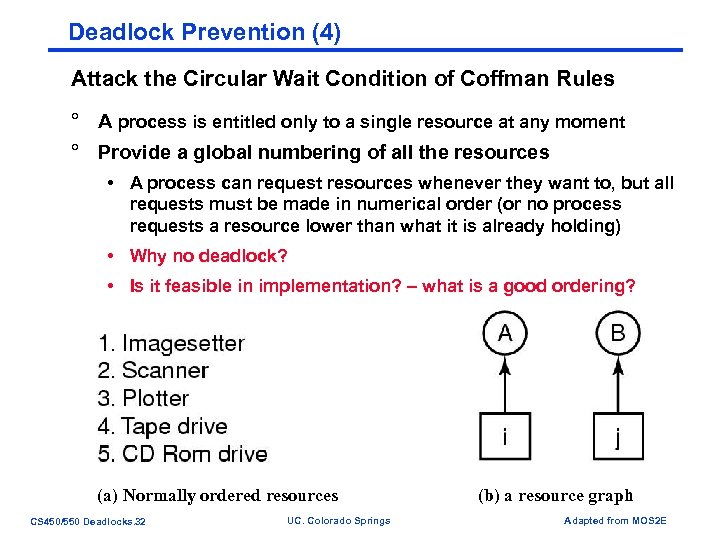 Deadlock Prevention (4)

Attack the Circular Wait Condition of Coffman Rules

° A process is entitled only to a single resource at any moment

° Provide a global numbering of all the resources

• A process can request resources whenever they want to, but all requests must be made in numerical order (or no process requests a resource lower than what it is already holding)

• Why no deadlock?

• Is it feasible in implementation? – what is a good ordering?

1. Imagesetter
2. Scanner
3. Plotter
4. Tape drive
5. CD Rom drive

A

B

i

j

(a) Normally ordered resources

(b) a resource graph

CS450/550 Deadlocks.32

UC. Colorado Springs

Adapted from MOS2E